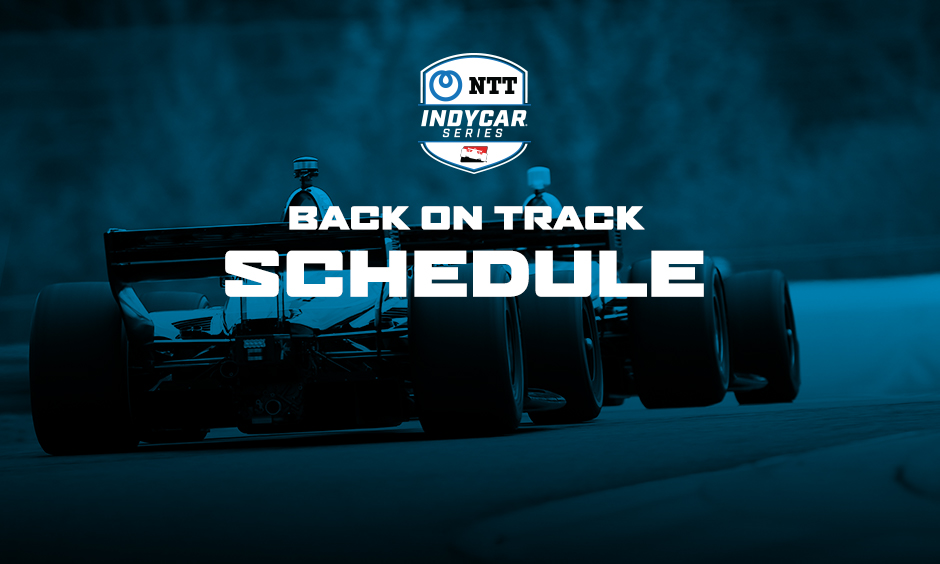 NTT
INDYCAR
SERIES

BACK ON TRACK
SCHEDULE